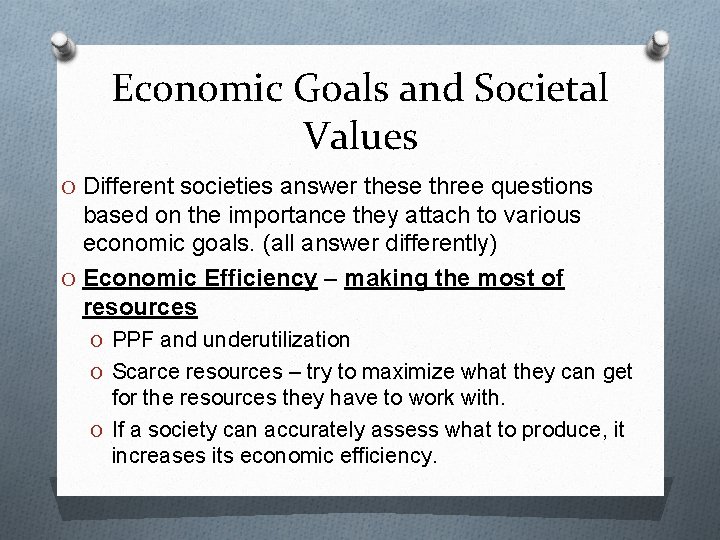 Economic Goals and Societal Values

O Different societies answer these three questions based on the importance they attach to various economic goals. (all answer differently)

O Economic Efficiency – making the most of resources

O PPF and underutilization

O Scarce resources – try to maximize what they can get for the resources they have to work with.

O If a society can accurately assess what to produce, it increases its economic efficiency.